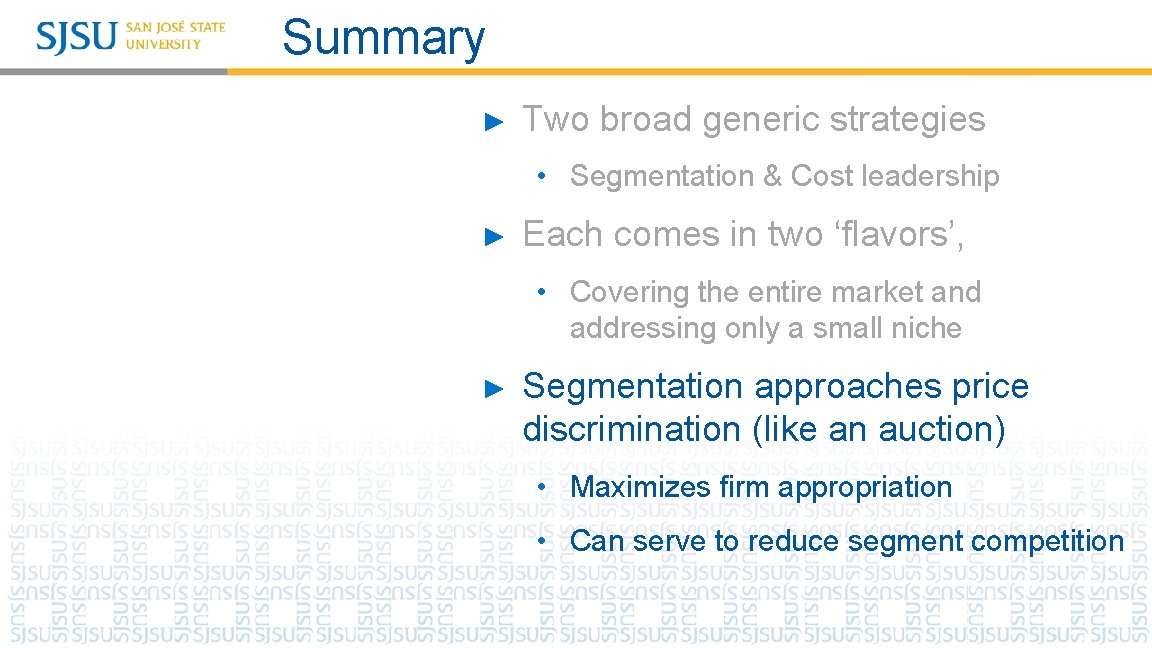 SJSU SAN JOSÉ STATE UNIVERSITY

Summary

► Two broad generic strategies

• Segmentation & Cost leadership

► Each comes in two ‘flavors’,

• Covering the entire market and addressing only a small niche

► Segmentation approaches price discrimination (like an auction)

• Maximizes firm appropriation

• Can serve to reduce segment competition